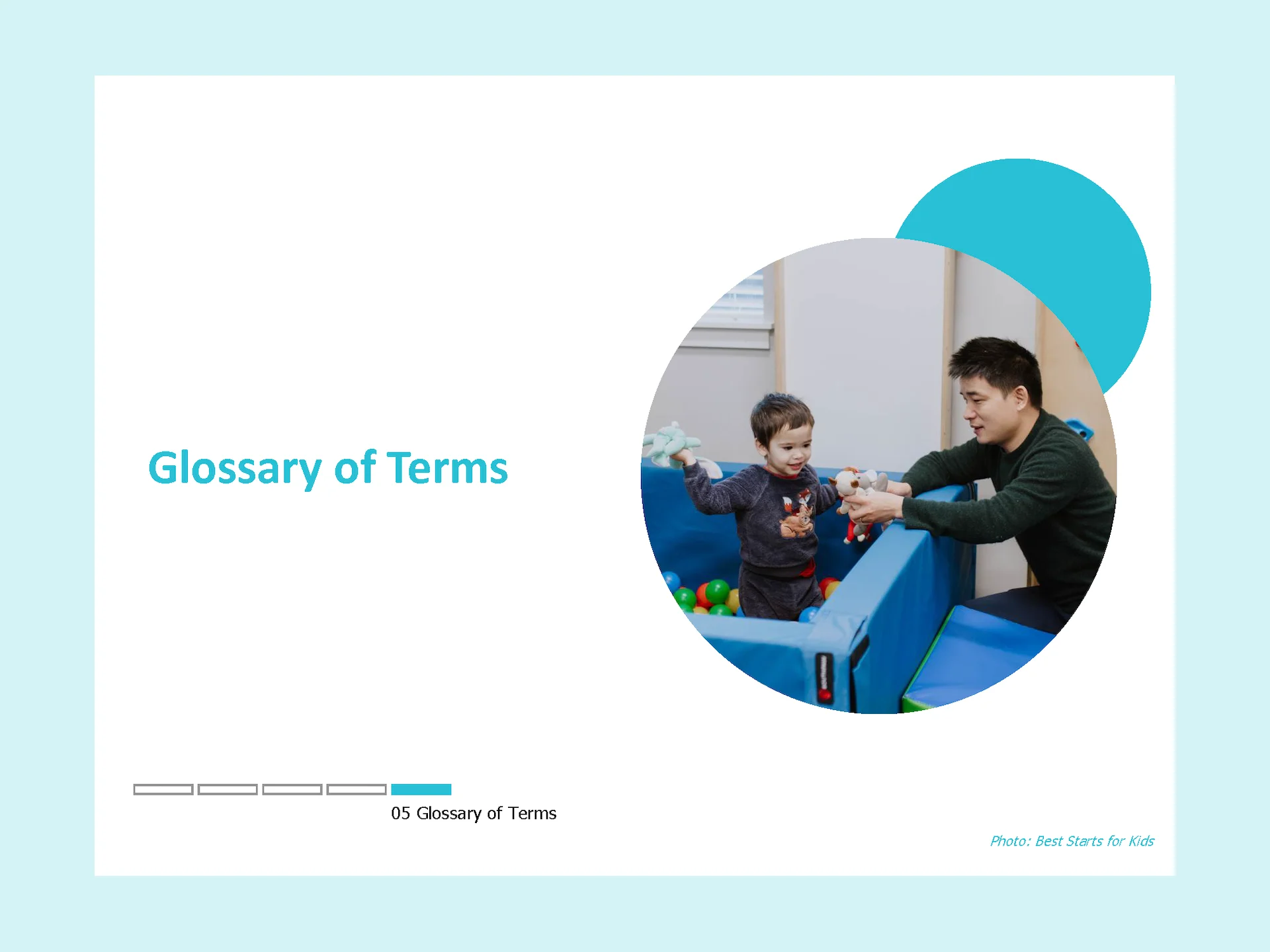 Glossary of Terms

05 Glossary of Terms

Photo: Best Starts for Kids